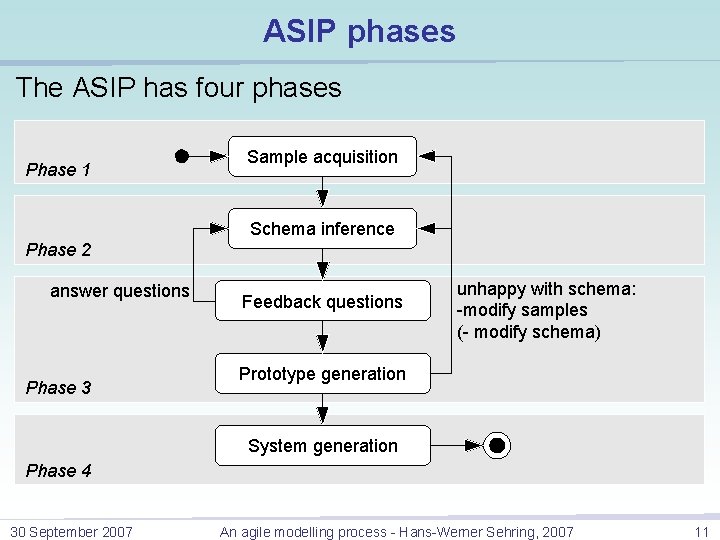 ASIP phases

The ASIP has four phases

Sample acquisition

Phase 1

Schema inference

Phase 2

answer questions

Feedback questions

unhappy with schema:
-modify samples
(- modify schema)

Prototype generation

Phase 3

System generation

Phase 4

30 September 2007

An agile modelling process - Hans-Werner Sehring, 2007

11